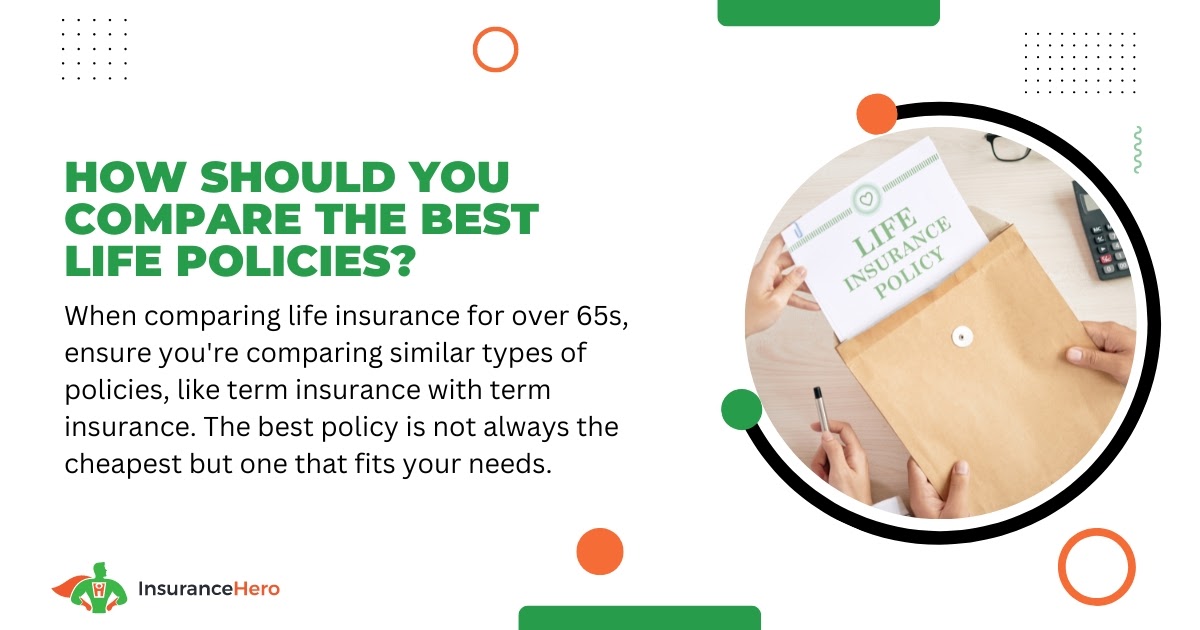 HOW SHOULD YOU COMPARE THE BEST LIFE POLICIES?

When comparing life insurance for over 65s, ensure you're comparing similar types of policies, like term insurance with term insurance. The best policy is not always the cheapest but one that fits your needs.

LIFE INSURANCE POLICY

InsuranceHero